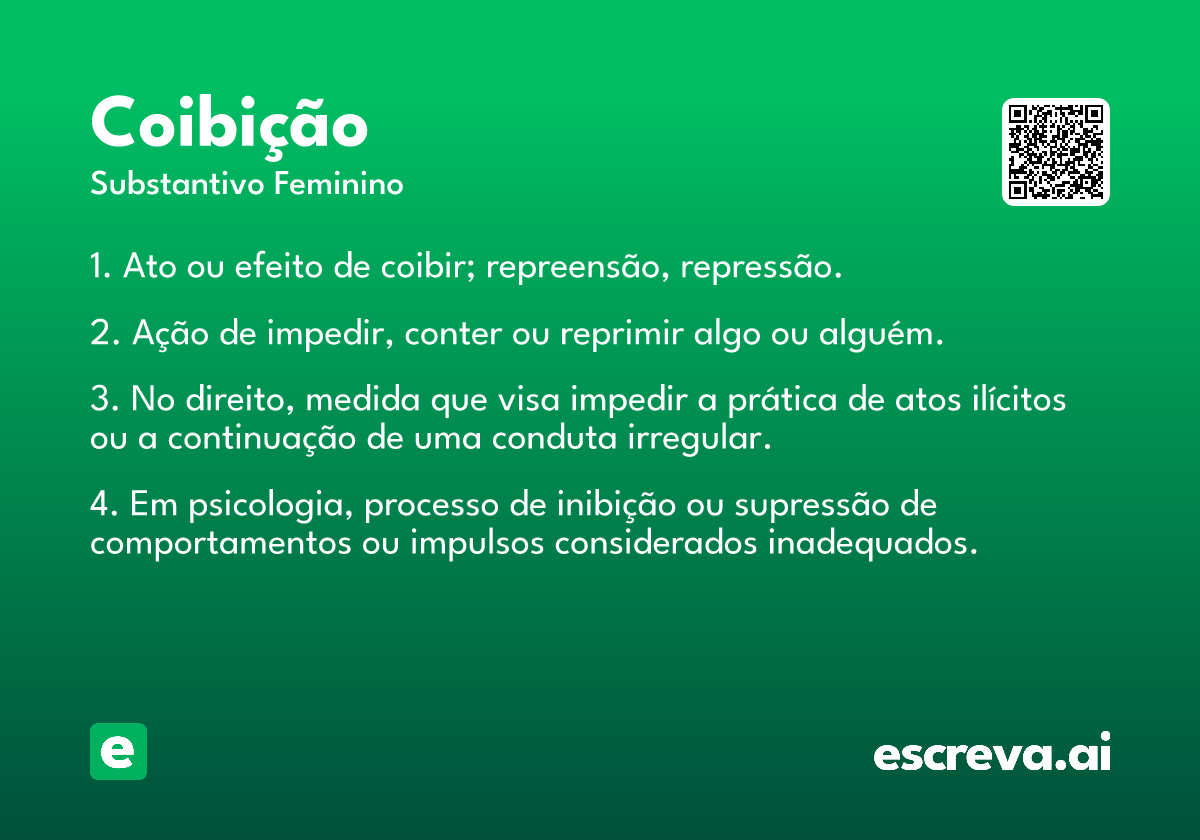 Coibição
Substantivo Feminino

1. Ato ou efeito de coibir; repreensão, repressão.

2. Ação de impedir, conter ou reprimir algo ou alguém.

3. No direito, medida que visa impedir a prática de atos ilícitos ou a continuação de uma conduta irregular.

4. Em psicologia, processo de inibição ou supressão de comportamentos ou impulsos considerados inadequados.

e

escreva.ai